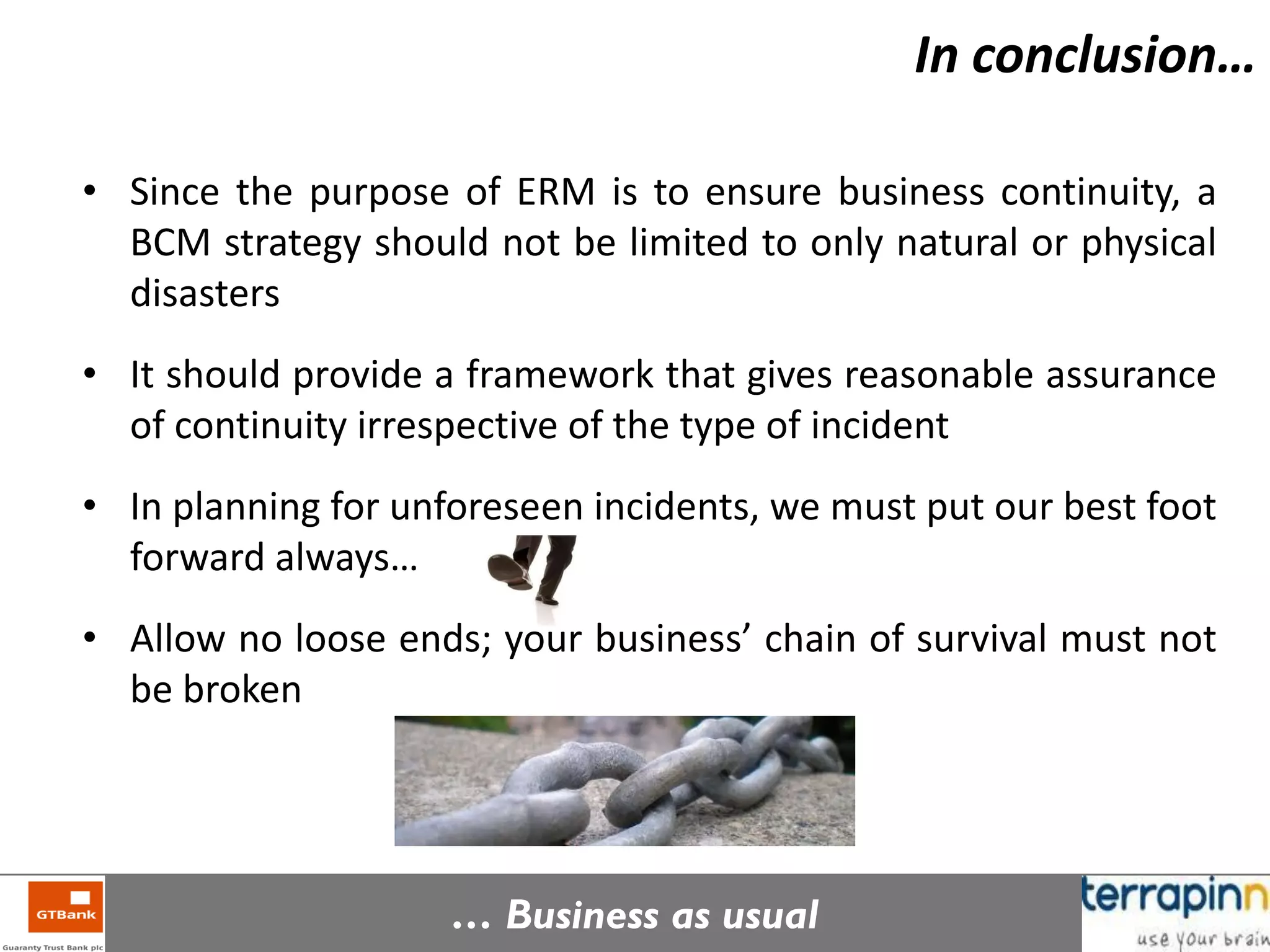 In conclusion…

• Since the purpose of ERM is to ensure business continuity, a BCM strategy should not be limited to only natural or physical disasters

• It should provide a framework that gives reasonable assurance of continuity irrespective of the type of incident

• In planning for unforeseen incidents, we must put our best foot forward always…

• Allow no loose ends; your business' chain of survival must not be broken

GTBank
Guaranty Trust Bank plc

… Business as usual

terrapinn
use your brain